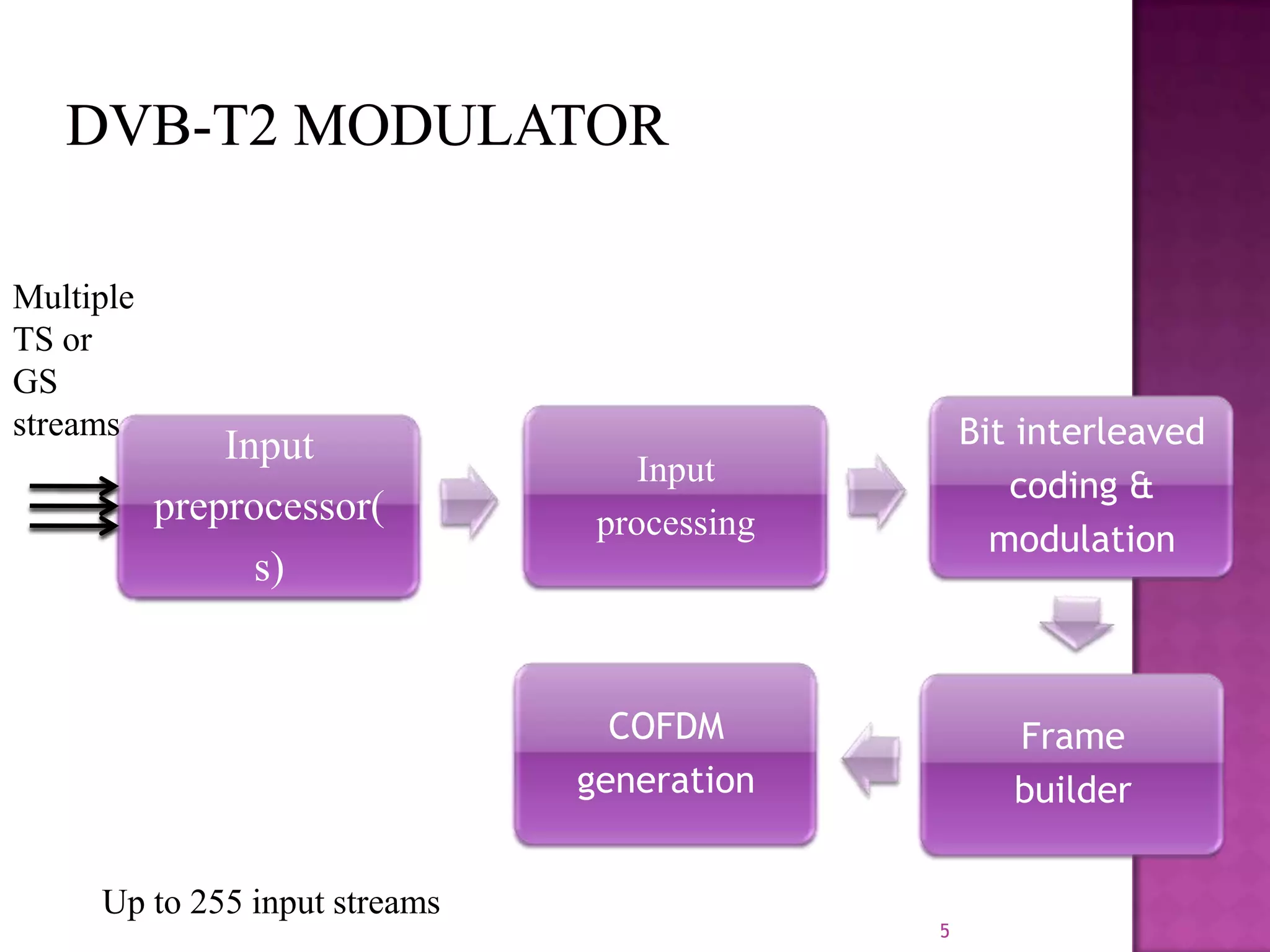 DVB-T2 MODULATOR

Multiple TS or GS streams

Input preprocessor(s)

Input processing

Bit interleaved coding & modulation

Frame builder

COFDM generation

Up to 255 input streams

5